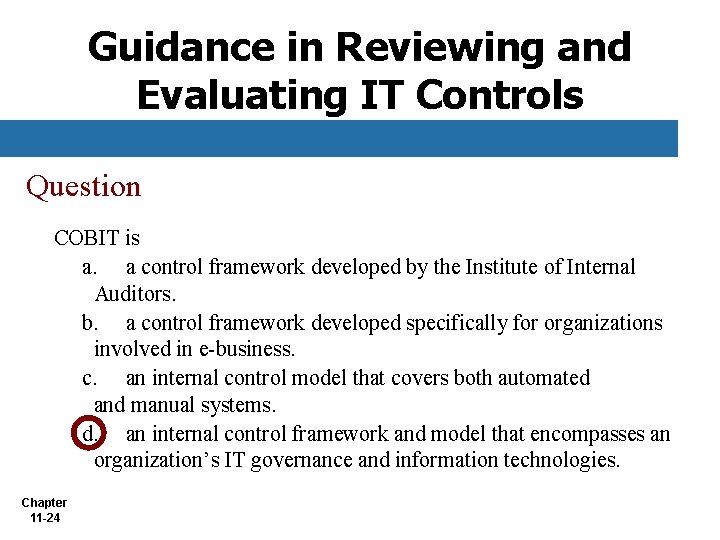 Guidance in Reviewing and Evaluating IT Controls

Question

COBIT is

a. a control framework developed by the Institute of Internal Auditors.

b. a control framework developed specifically for organizations involved in e-business.

c. an internal control model that covers both automated and manual systems.

d. an internal control framework and model that encompasses an organization's IT governance and information technologies.

Chapter 11-24